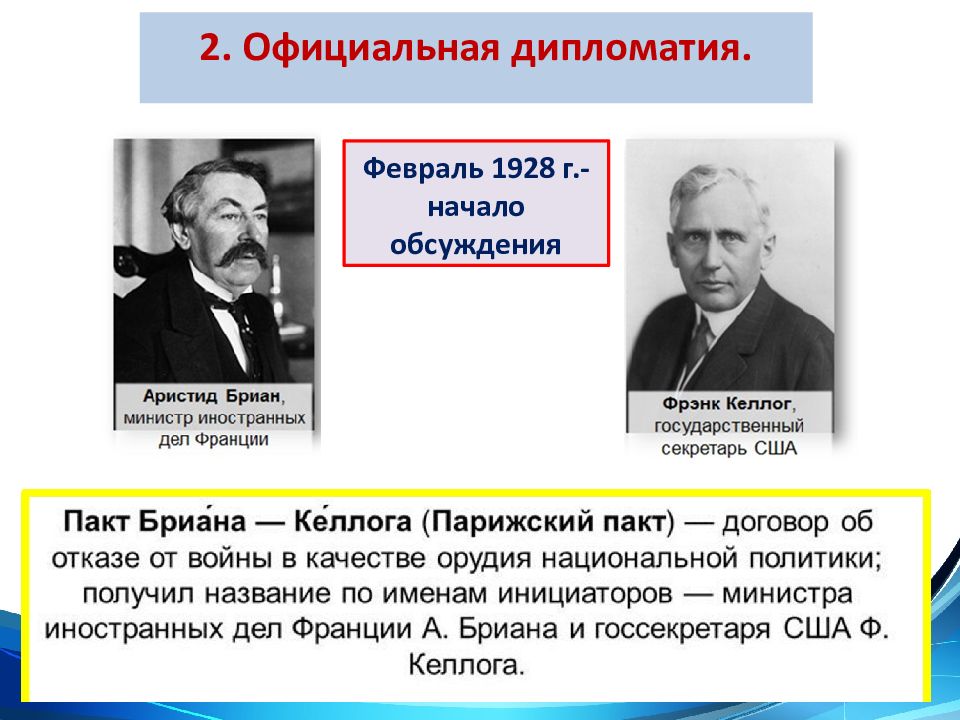 2. Официальная дипломатия.

Аристид Бриан, министр иностранных дел Франции

Февраль 1928 г.- начало обсуждения

Фрэнк Келлог, государственный секретарь США

Пакт Бриа́на — Ке́ллога (Парижский пакт) — договор об отказе от войны в качестве орудия национальной политики; получил название по именам инициаторов — министра иностранных дел Франции А. Бриана и госсекретаря США Ф. Келлога.